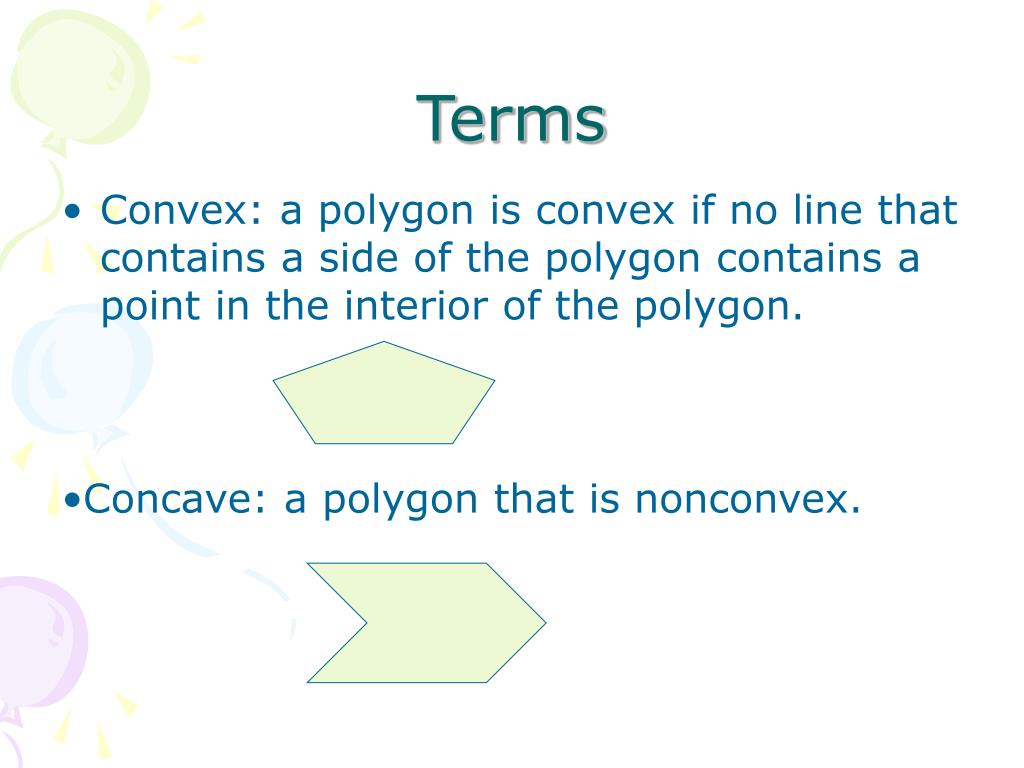 Terms

• Convex: a polygon is convex if no line that contains a side of the polygon contains a point in the interior of the polygon.

•Concave: a polygon that is nonconvex.